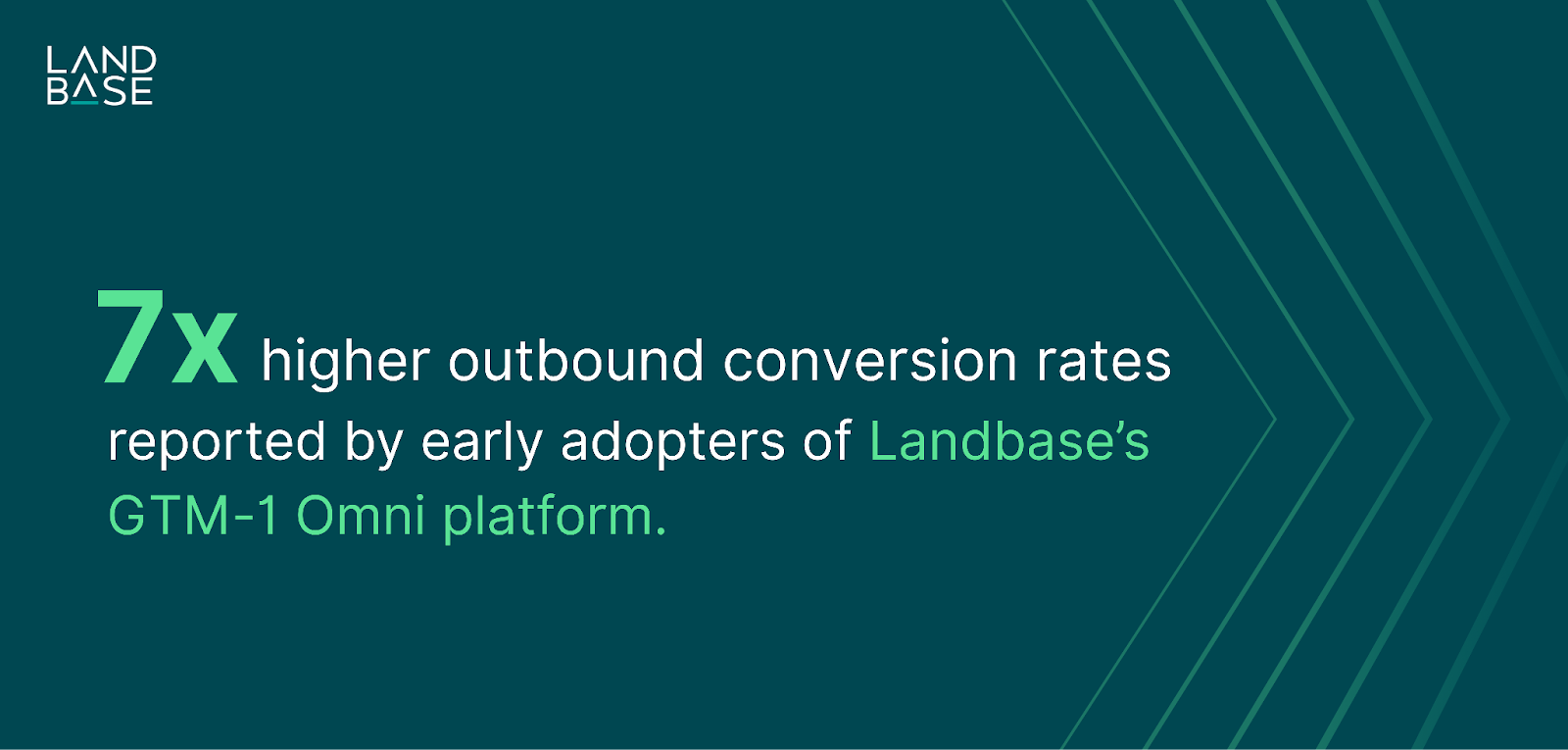 LAND
BASE

7x higher outbound conversion rates reported by early adopters of Landbase’s GTM-1 Omni platform.